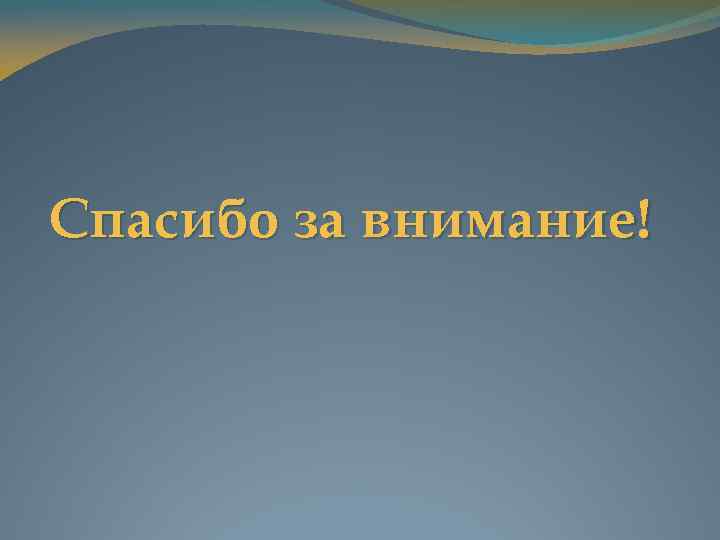 Спасибо за внимание!